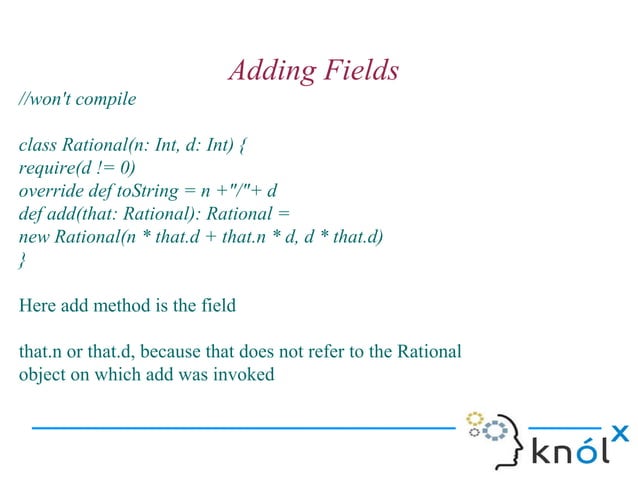 Adding Fields

//won't compile

class Rational(n: Int, d: Int) {
require(d != 0)
override def toString = n +"/"+ d
def add(that: Rational): Rational =
new Rational(n * that.d + that.n * d, d * that.d)
}

Here add method is the field

that.n or that.d, because that does not refer to the Rational object on which add was invoked

knólx